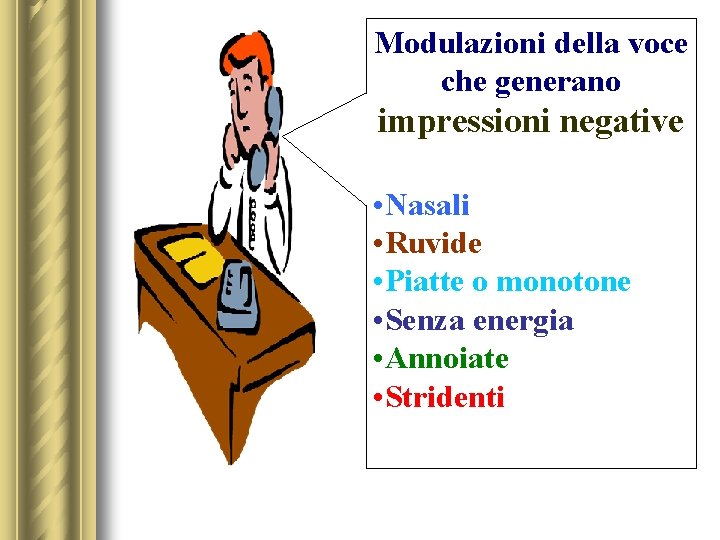 Modulazioni della voce che generano impressioni negative

•Nasali
•Ruvide
•Piatte o monotone
•Senza energia
•Annoiate
•Stridenti